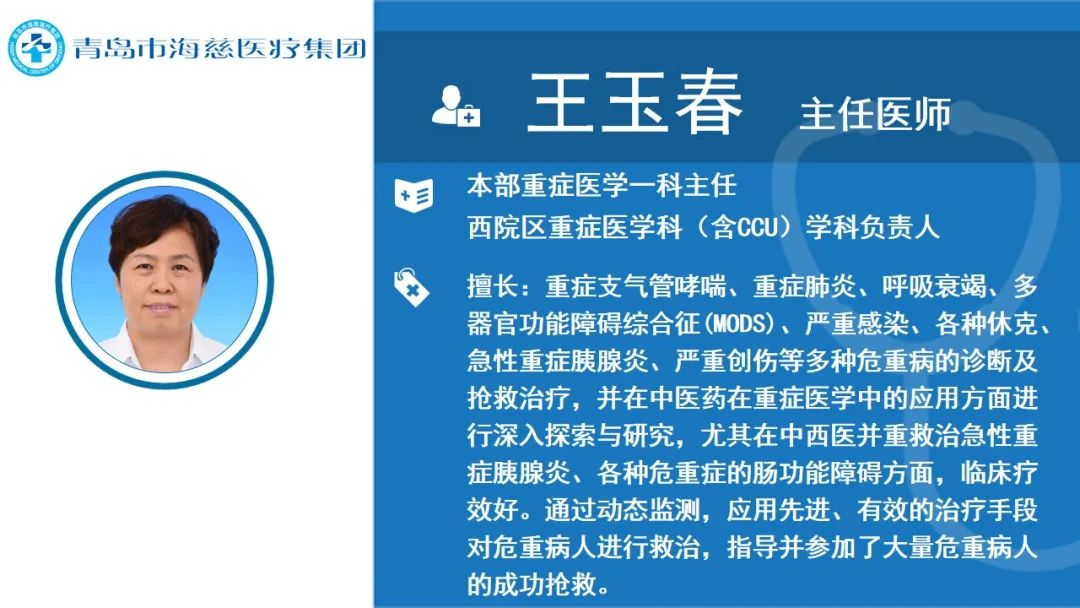 青岛市海慈医疗集团

王玉春 主任医师

本部重症医学一科主任
西院区重症医学科（含CCU）学科负责人

擅长：重症支气管哮喘、重症肺炎、呼吸衰竭、多器官功能障碍综合征(MODS)、严重感染、各种休克、急性重症胰腺炎、严重创伤等多种危重病的诊断及抢救治疗，并在中医药在重症医学中的应用方面进行深入探索与研究，尤其在中西医并重救治急性重症胰腺炎、各种危重症的肠功能障碍方面，临床疗效好。通过动态监测，应用先进、有效的治疗手段对危重病人进行救治，指导并参加了大量危重病人的成功抢救。